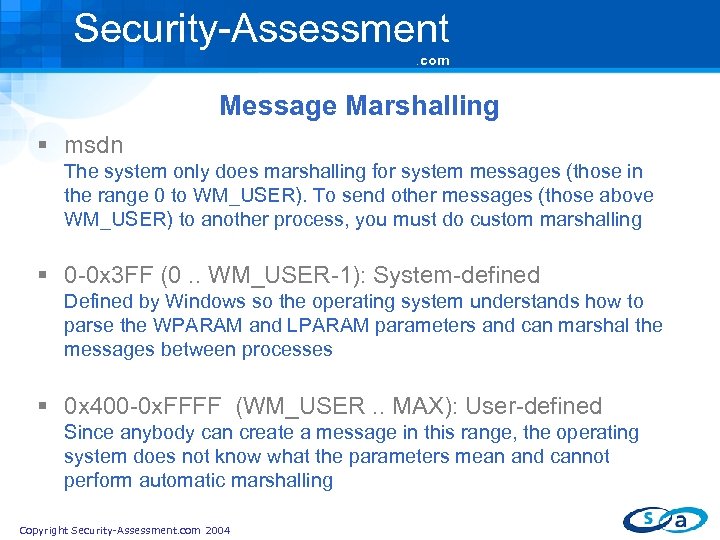 Security-Assessment
.com

Message Marshalling

▪ msdn
The system only does marshalling for system messages (those in the range 0 to WM_USER). To send other messages (those above WM_USER) to another process, you must do custom marshalling

▪ 0-0x3FF (0 .. WM_USER-1): System-defined
Defined by Windows so the operating system understands how to parse the WPARAM and LPARAM parameters and can marshal the messages between processes

▪ 0x400-0xFFFF (WM_USER .. MAX): User-defined
Since anybody can create a message in this range, the operating system does not know what the parameters mean and cannot perform automatic marshalling

Copyright Security-Assessment.com 2004

s a